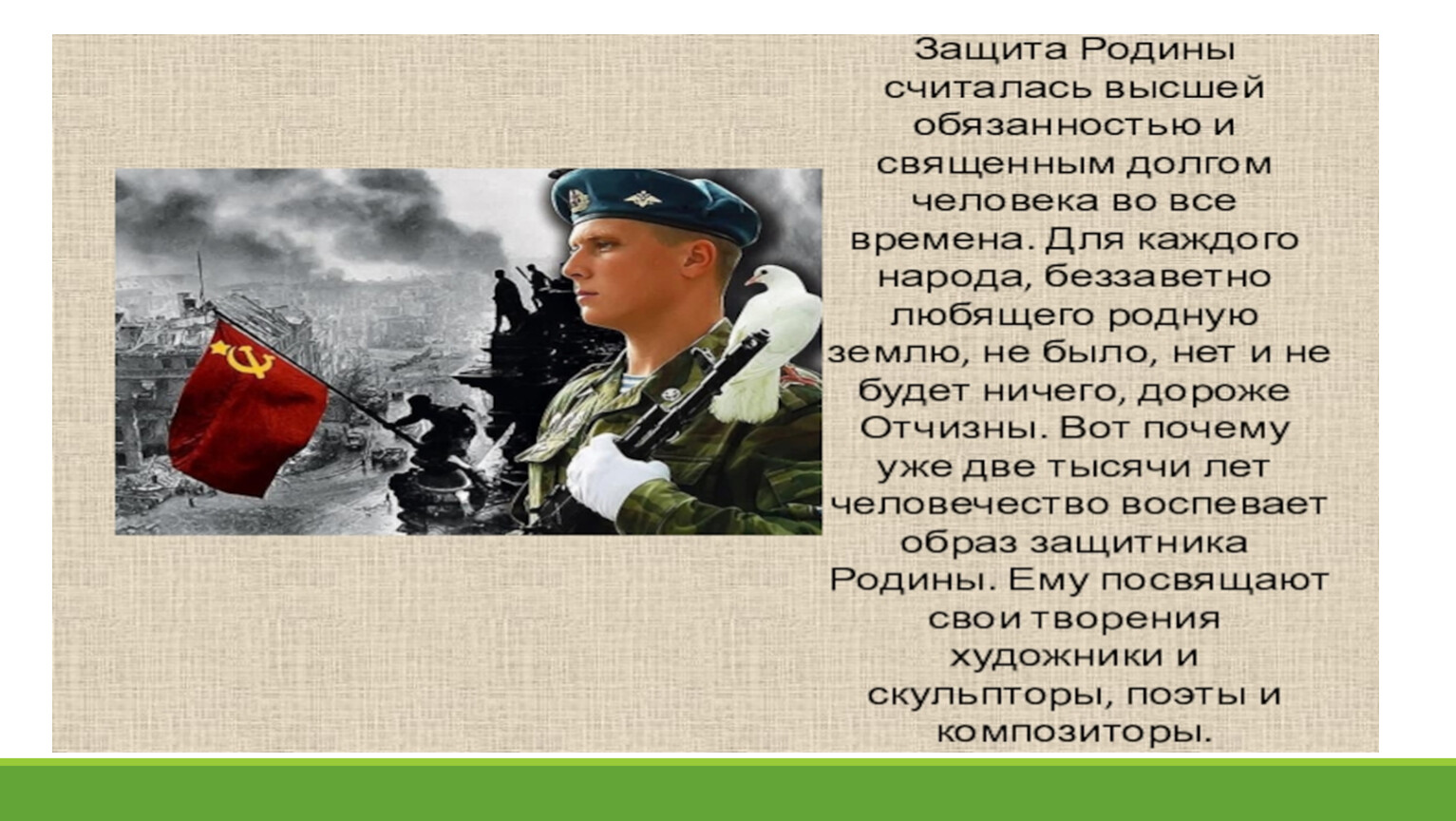 Защита Родины считалась высшей обязанностью и священным долгом человека во все времена. Для каждого народа, беззаветно любящего родную землю, не было, нет и не будет ничего, дороже Отчизны. Вот почему уже две тысячи лет человечество воспевает образ защитника Родины. Ему посвящают свои творения художники и скульпторы, поэты и композиторы.